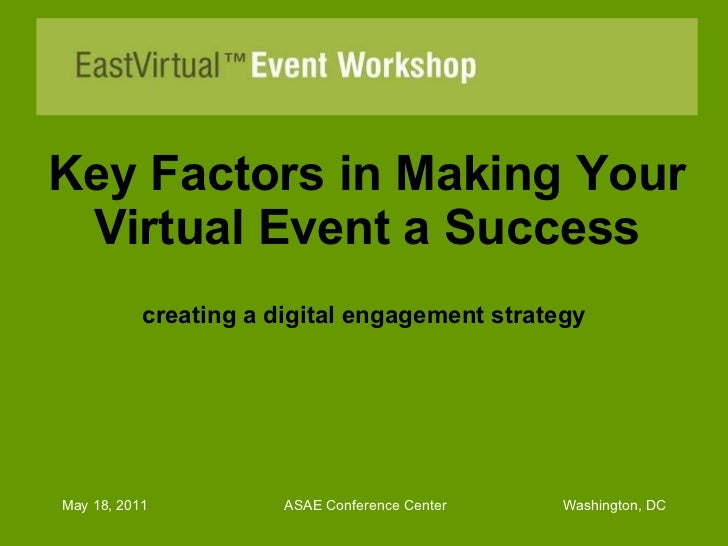 EastVirtual™ Event Workshop

Key Factors in Making Your Virtual Event a Success

creating a digital engagement strategy

May 18, 2011

ASAE Conference Center

Washington, DC